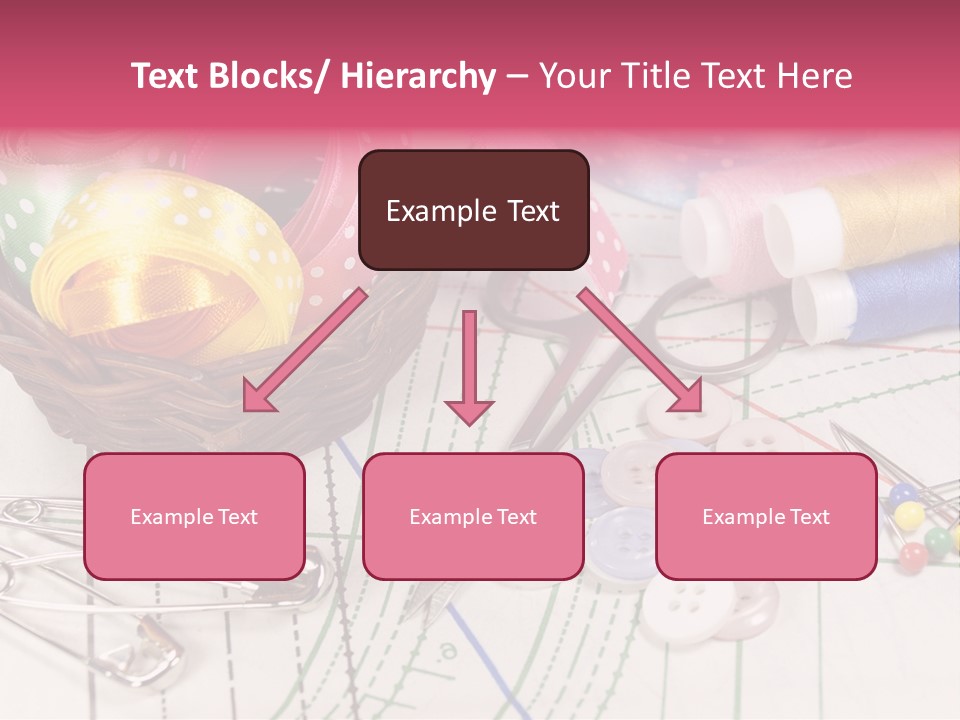 Text Blocks/ Hierarchy – Your Title Text Here

Example Text

Example Text

Example Text

Example Text